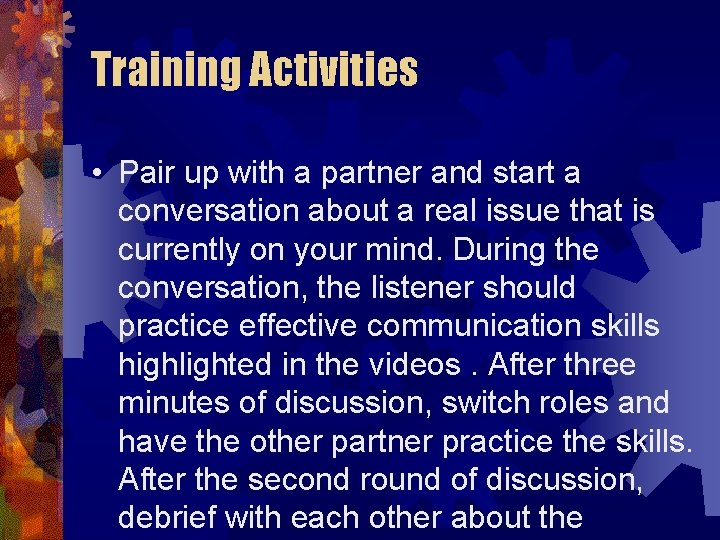 Training Activities

• Pair up with a partner and start a conversation about a real issue that is currently on your mind. During the conversation, the listener should practice effective communication skills highlighted in the videos . After three minutes of discussion, switch roles and have the other partner practice the skills. After the second round of discussion, debrief with each other about the